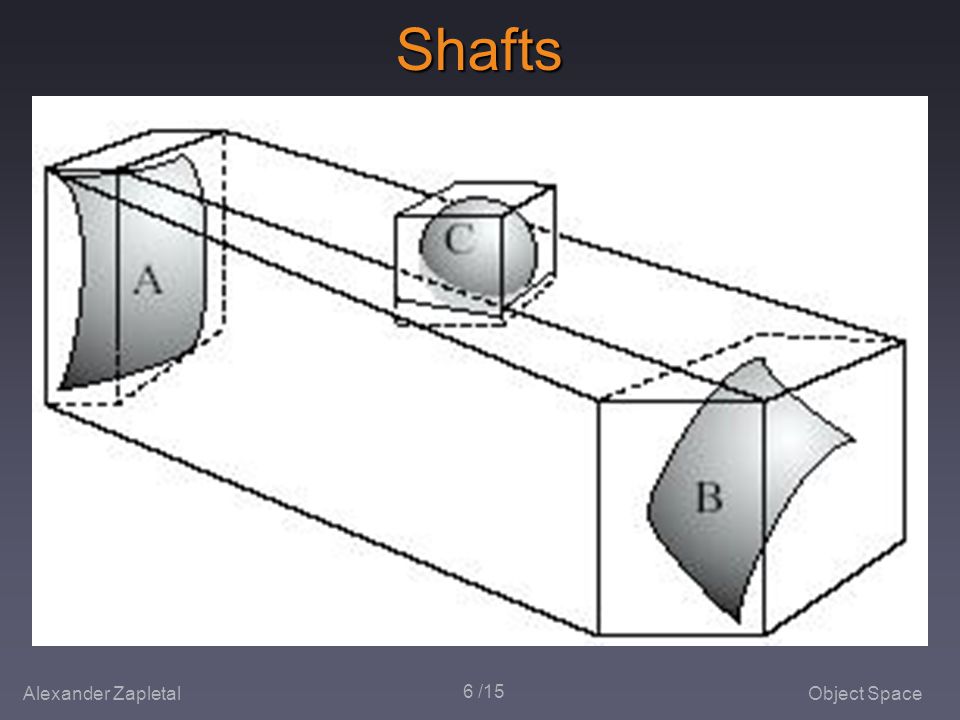 Shafts

A

C

B

Alexander Zapletal

6 /15

Object Space